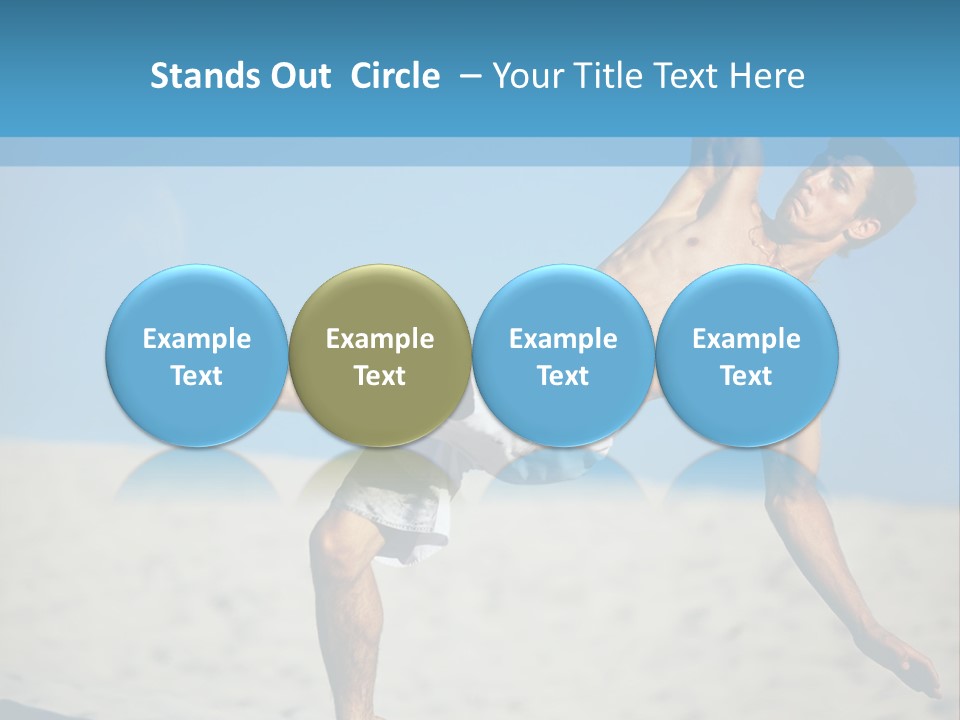 Stands Out Circle – Your Title Text Here

Example Text

Example Text

Example Text

Example Text